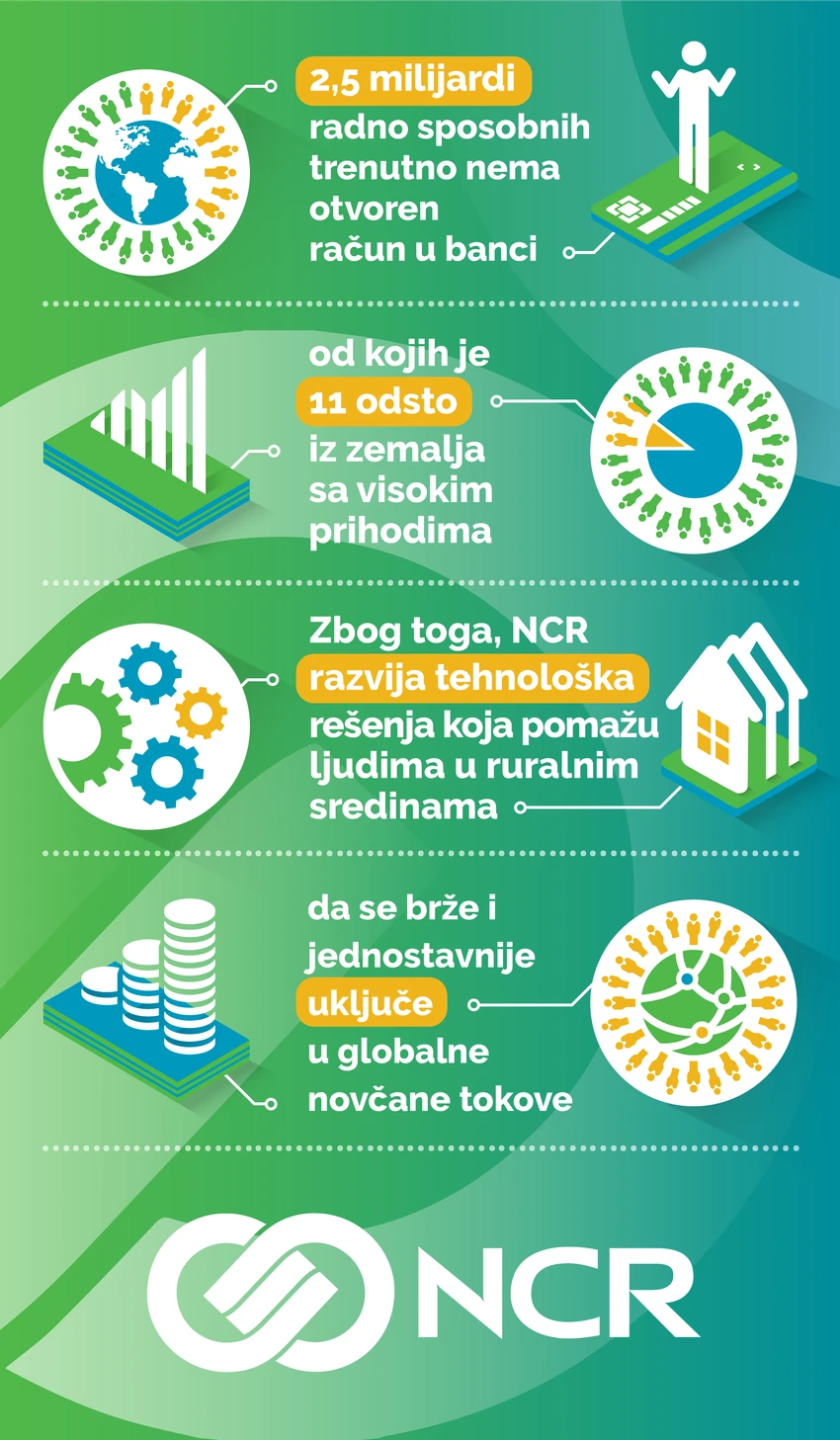 2,5 milijardi radno sposobnih trenutno nema otvoren račun u banci

od kojih je 11 odsto iz zemalja sa visokim prihodima

Zbog toga, NCR razvija tehnološka rešenja koja pomažu ljudima u ruralnim sredinama

da se brže i jednostavnije uključe u globalne novčane tokove

NCR